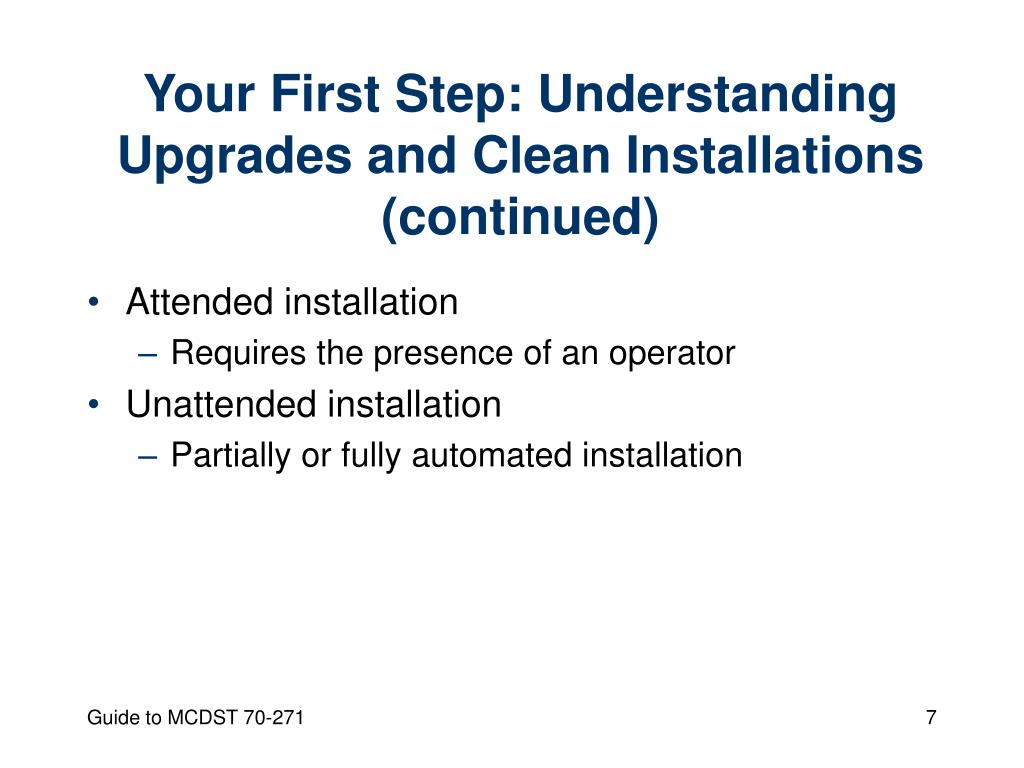 Your First Step: Understanding Upgrades and Clean Installations (continued)

• Attended installation
– Requires the presence of an operator
• Unattended installation
– Partially or fully automated installation

Guide to MCDST 70-271

7